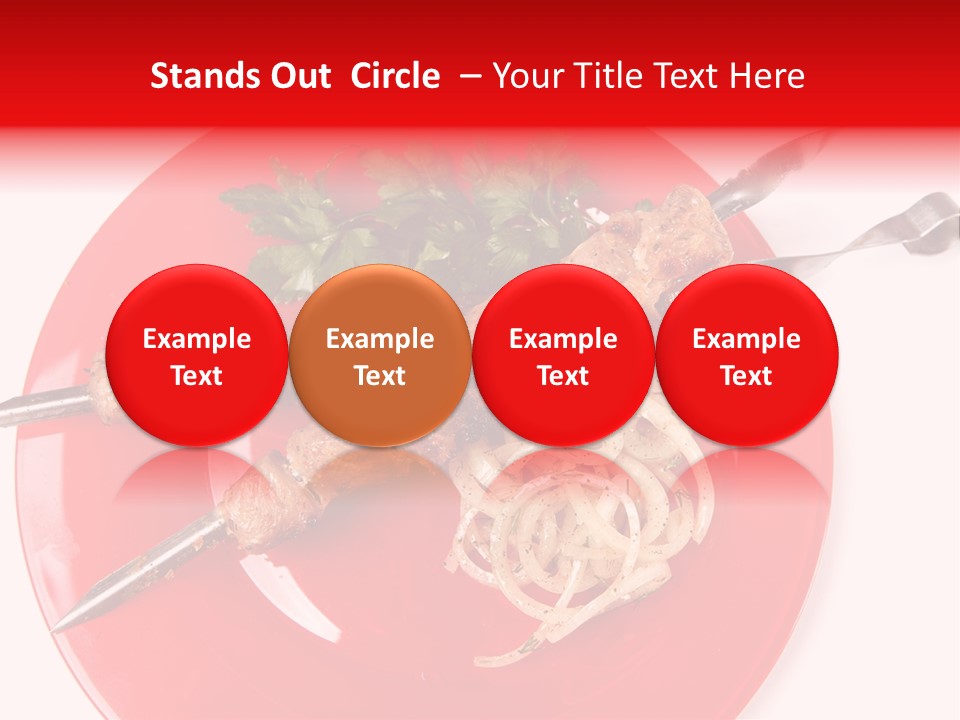 Stands Out Circle – Your Title Text Here

Example Text

Example Text

Example Text

Example Text